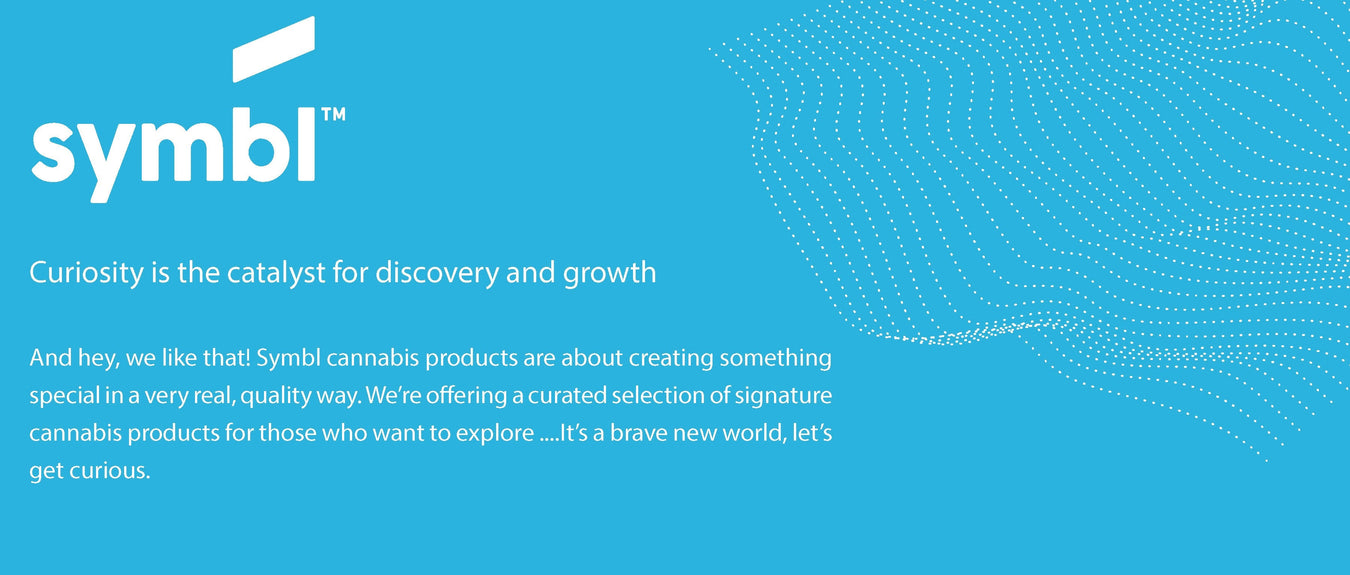 symbl™

Curiosity is the catalyst for discovery and growth

And hey, we like that! Symbl cannabis products are about creating something special in a very real, quality way. We're offering a curated selection of signature cannabis products for those who want to explore ....It's a brave new world, let's get curious.